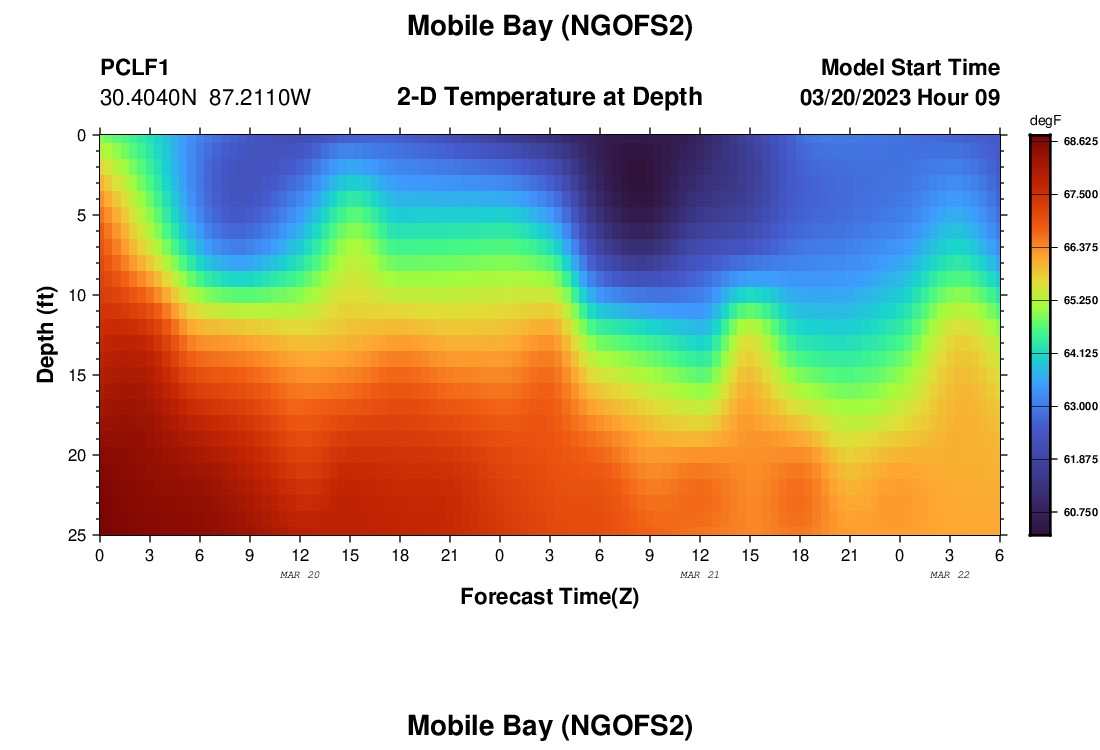 Mobile Bay (NGOFS2)

PCLF1
30.4040N 87.2110W

2-D Temperature at Depth

Model Start Time
03/20/2023 Hour 09

degF
68.625
67.500
66.375
65.250
64.125
63.000
61.875
60.750

Depth (ft)
0
5
10
15
20
25

0 3 6 9 12 15 18 21 0 3 6 9 12 15 18 21 0 3 6
MAR 20
MAR 21
MAR 22

Forecast Time(Z)

Mobile Bay (NGOFS2)